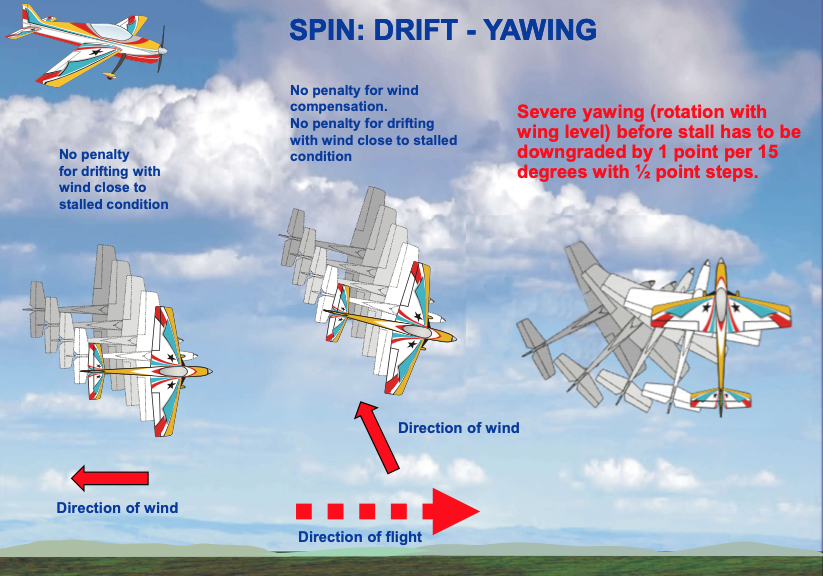 SPIN: DRIFT - YAWING

No penalty for drifting with wind close to stalled condition

No penalty for wind compensation.
No penalty for drifting with wind close to stalled condition

Severe yawing (rotation with wing level) before stall has to be downgraded by 1 point per 15 degrees with ½ point steps.

Direction of wind

Direction of wind

Direction of flight